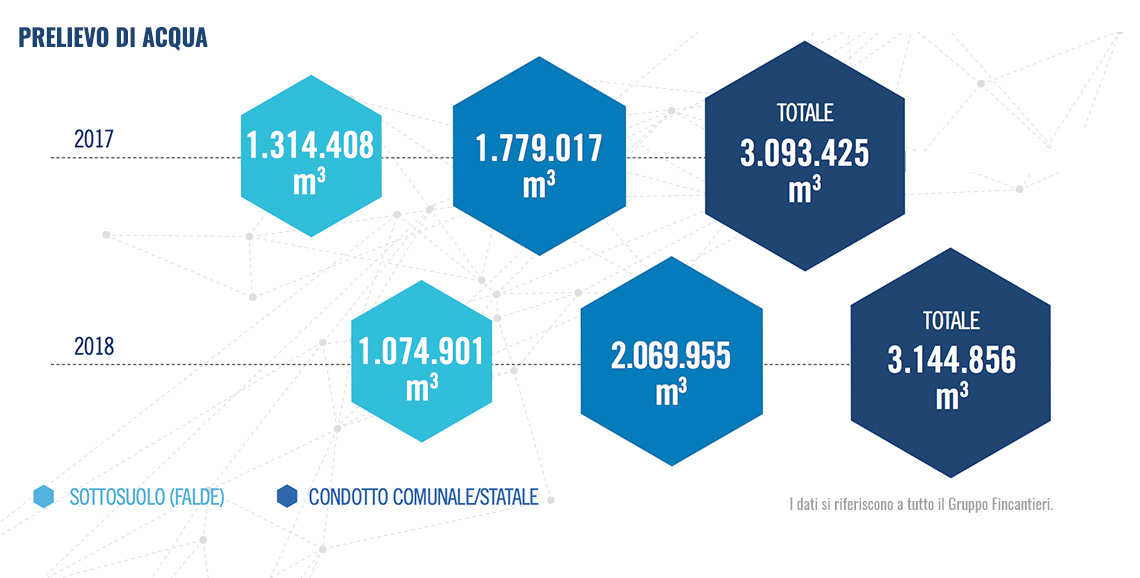 PRELIEVO DI ACQUA

2017

1.314.408 $m^3$

1.779.017 $m^3$

TOTALE
3.093.425 $m^3$

2018

1.074.901 $m^3$

2.069.955 $m^3$

TOTALE
3.144.856 $m^3$

SOTTOSUOLO (FALDE)

CONDOTTO COMUNALE/STATALE

I dati si riferiscono a tutto il Gruppo Fincantieri.